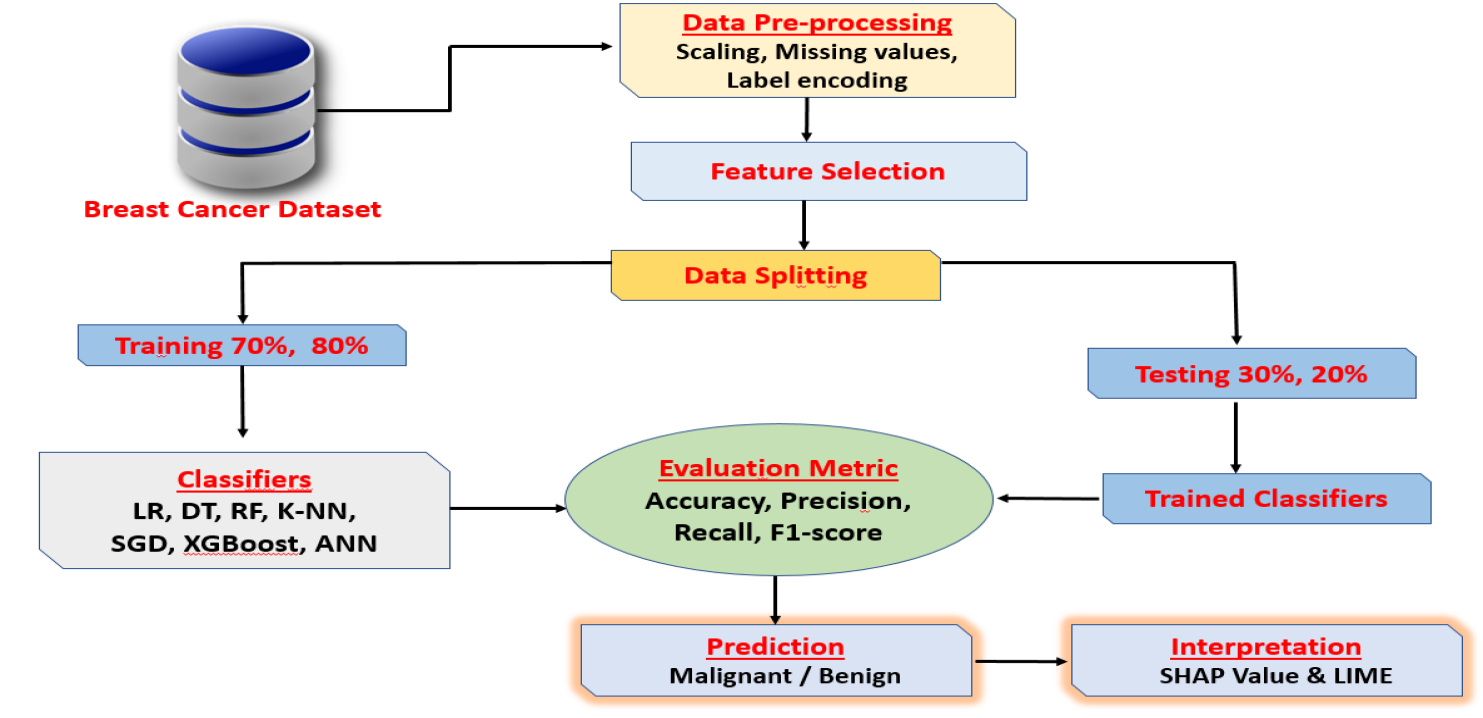 Breast Cancer Dataset

Data Pre-processing
Scaling, Missing values, Label encoding

Feature Selection

Data Splitting

Training 70%, 80%

Testing 30%, 20%

Classifiers
LR, DT, RF, K-NN, SGD, XGBoost, ANN

Evaluation Metric
Accuracy, Precision, Recall, F1-score

Trained Classifiers

Prediction
Malignant / Benign

Interpretation
SHAP Value & LIME